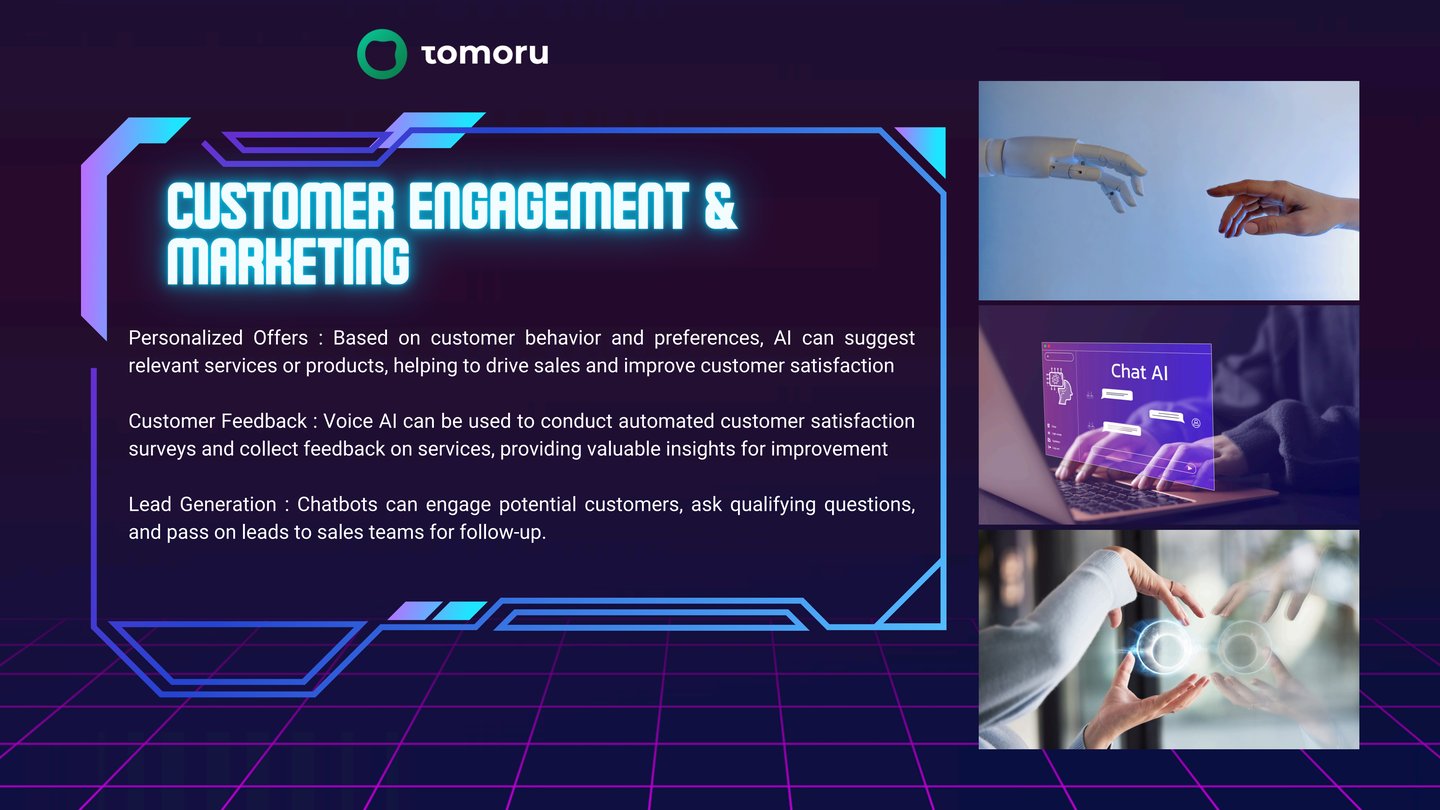 tomoru

CUSTOMER ENGAGEMENT & MARKETING

Personalized Offers : Based on customer behavior and preferences, AI can suggest relevant services or products, helping to drive sales and improve customer satisfaction

Customer Feedback : Voice AI can be used to conduct automated customer satisfaction surveys and collect feedback on services, providing valuable insights for improvement

Lead Generation : Chatbots can engage potential customers, ask qualifying questions, and pass on leads to sales teams for follow-up.

Chat AI